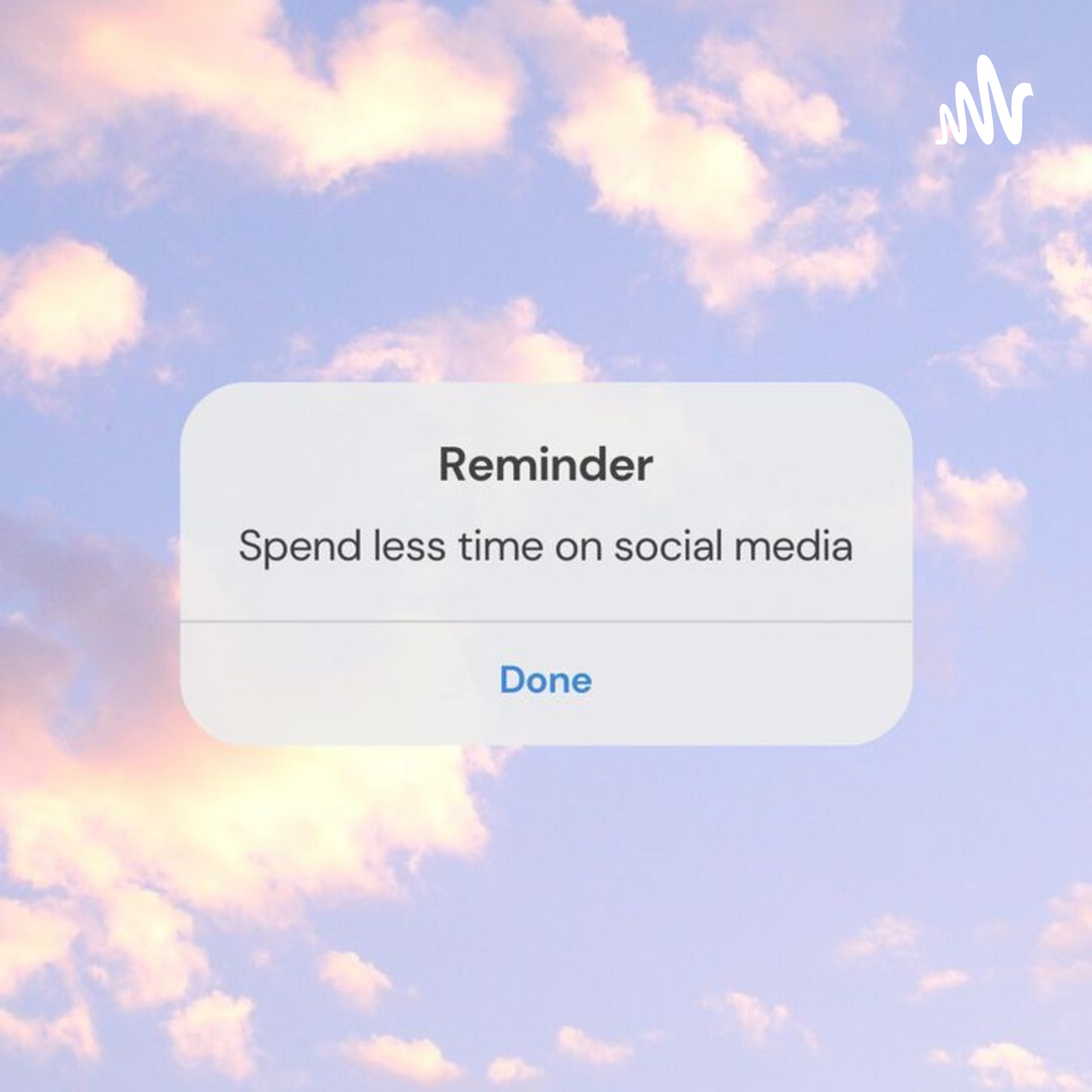 Reminder

Spend less time on social media

Done